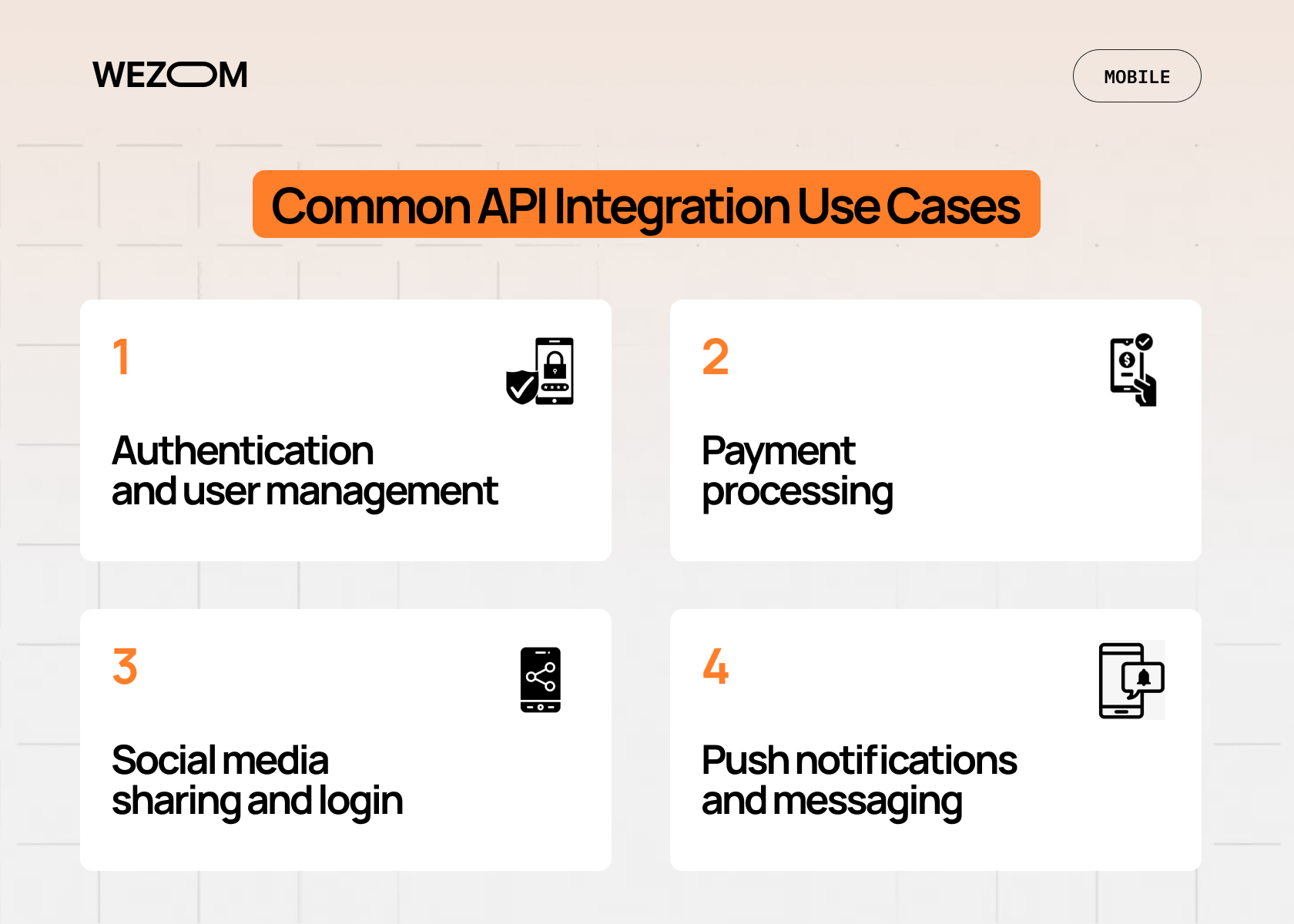 WEZOM

MOBILE

Common API Integration Use Cases

1

Authentication and user management

2

Payment processing

3

Social media sharing and login

4

Push notifications and messaging